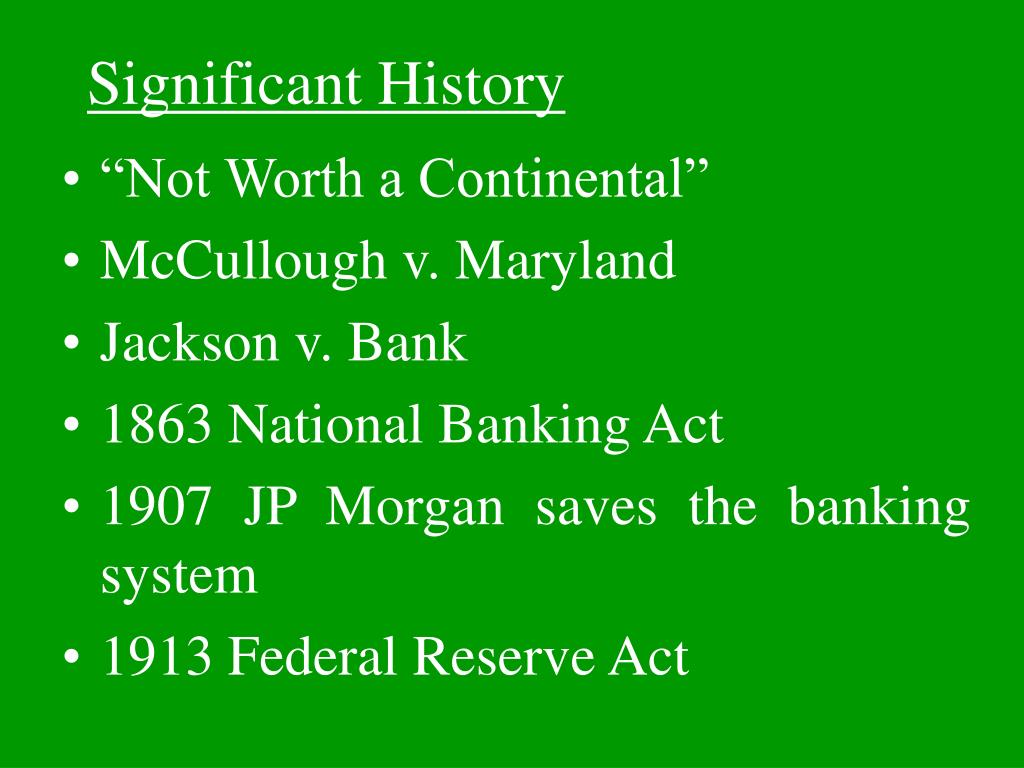 Significant History

• “Not Worth a Continental”
• McCullough v. Maryland
• Jackson v. Bank
• 1863 National Banking Act
• 1907 JP Morgan saves the banking system
• 1913 Federal Reserve Act